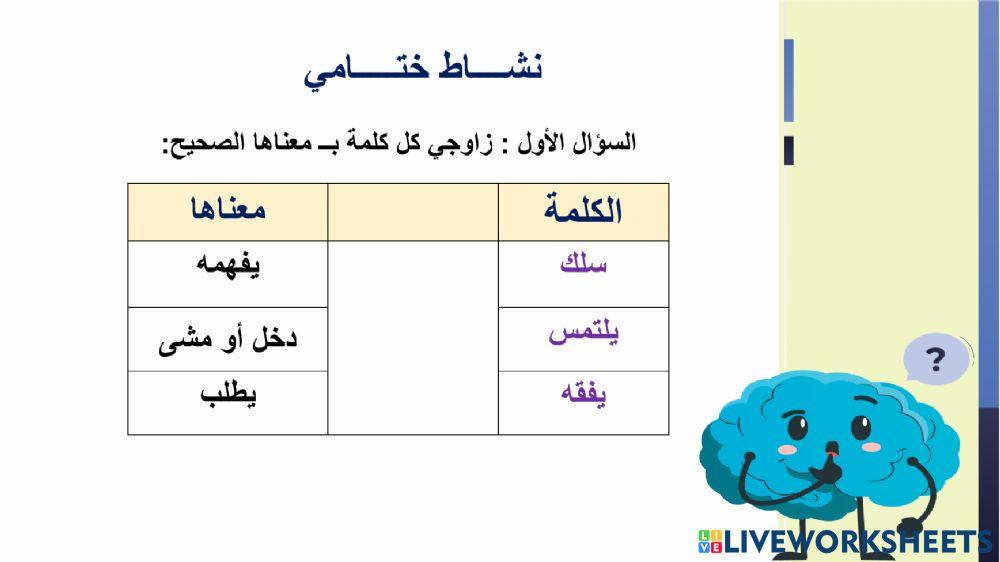 نشـــاط ختـــامي

السؤال الأول : زاوجي كل كلمة بـ معناها الصحيح:

| الكلمة | | معناها |
|---|---|---|
| سلك | | يفهمه |
| يلتمس | | دخل أو مشى |
| يفقه | | يطلب |

?

LIVEWORKSHEETS